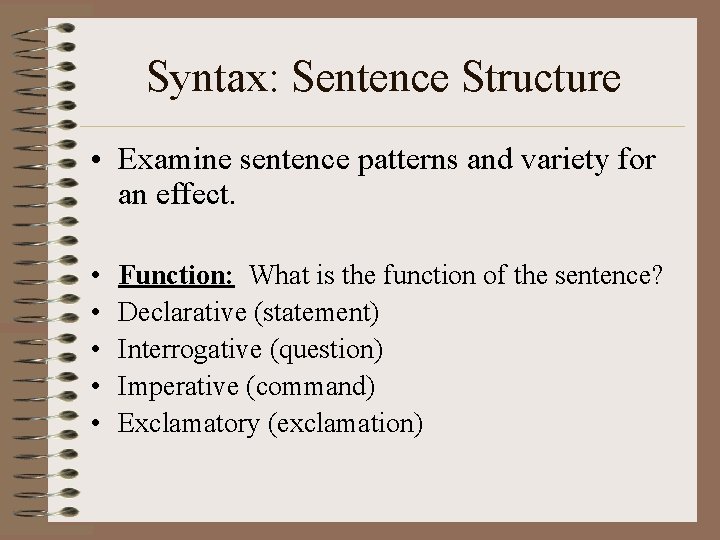 Syntax: Sentence Structure

• Examine sentence patterns and variety for an effect.

• Function: What is the function of the sentence?
• Declarative (statement)
• Interrogative (question)
• Imperative (command)
• Exclamatory (exclamation)